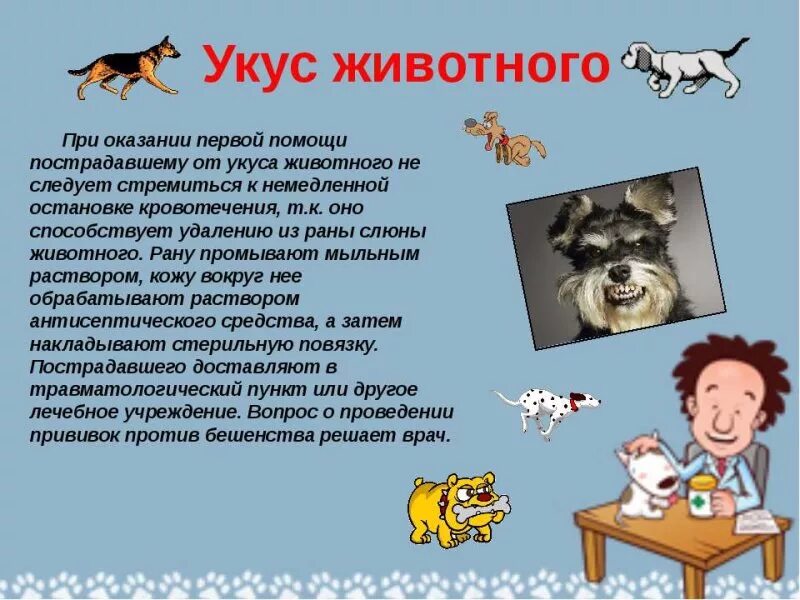 Укус животного

При оказании первой помощи пострадавшему от укуса животного не следует стремиться к немедленной остановке кровотечения, т.к. оно способствует удалению из раны слюны животного. Рану промывают мыльным раствором, кожу вокруг нее обрабатывают раствором антисептического средства, а затем накладывают стерильную повязку. Пострадавшего доставляют в травматологический пункт или другое лечебное учреждение. Вопрос о проведении прививок против бешенства решает врач.